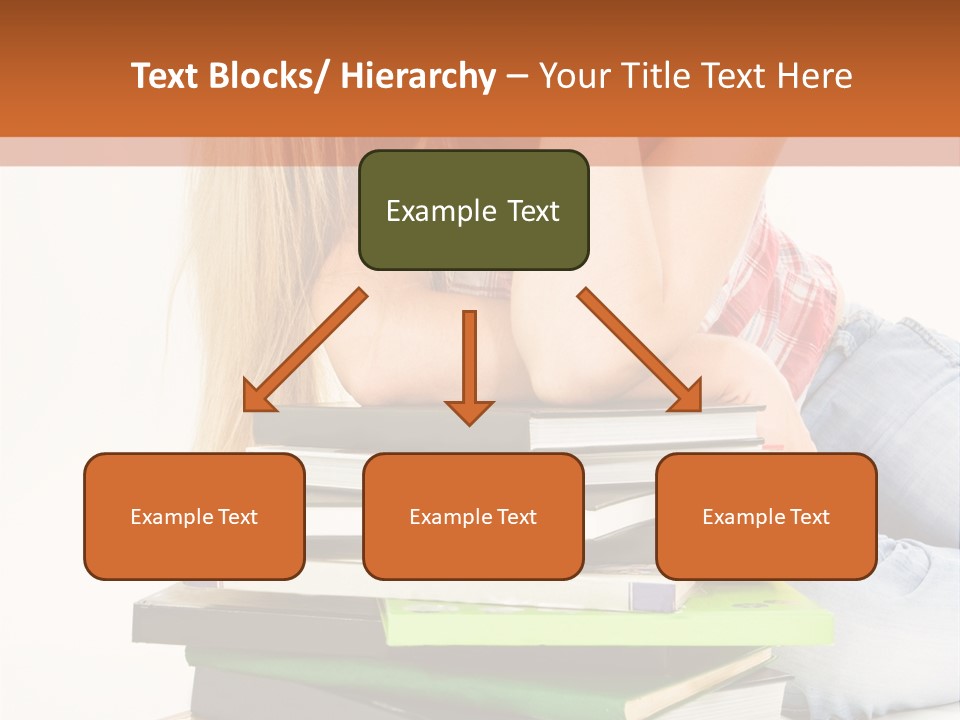 Text Blocks/ Hierarchy – Your Title Text Here

Example Text

Example Text

Example Text

Example Text